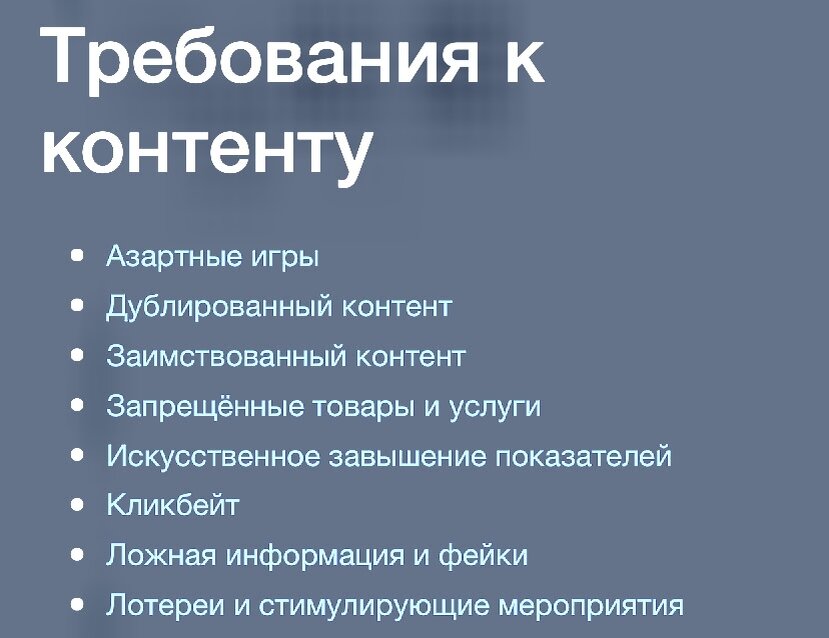 Требования к контенту

- Азартные игры
- Дублированный контент
- Заимствованный контент
- Запрещённые товары и услуги
- Искусственное завышение показателей
- Кликбейт
- Ложная информация и фейки
- Лотереи и стимулирующие мероприятия